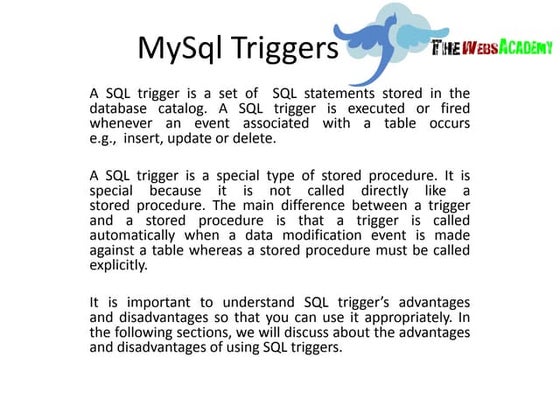 MySql Triggers

THE WEBSACADEMY

A SQL trigger is a set of SQL statements stored in the database catalog. A SQL trigger is executed or fired whenever an event associated with a table occurs e.g., insert, update or delete.

A SQL trigger is a special type of stored procedure. It is special because it is not called directly like a stored procedure. The main difference between a trigger and a stored procedure is that a trigger is called automatically when a data modification event is made against a table whereas a stored procedure must be called explicitly.

It is important to understand SQL trigger's advantages and disadvantages so that you can use it appropriately. In the following sections, we will discuss about the advantages and disadvantages of using SQL triggers.